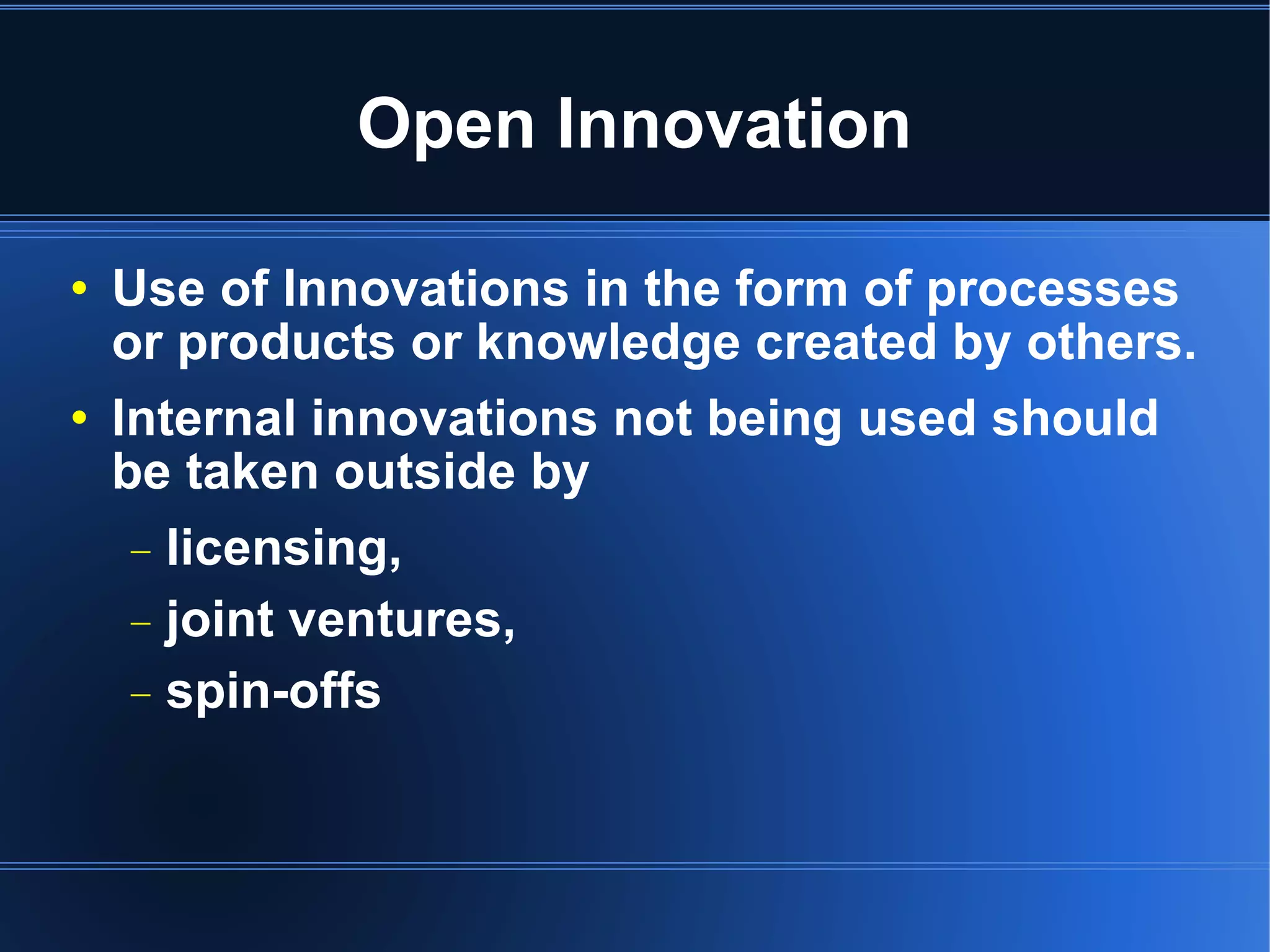 Open Innovation

• Use of Innovations in the form of processes or products or knowledge created by others.

• Internal innovations not being used should be taken outside by

– licensing,

– joint ventures,

– spin-offs